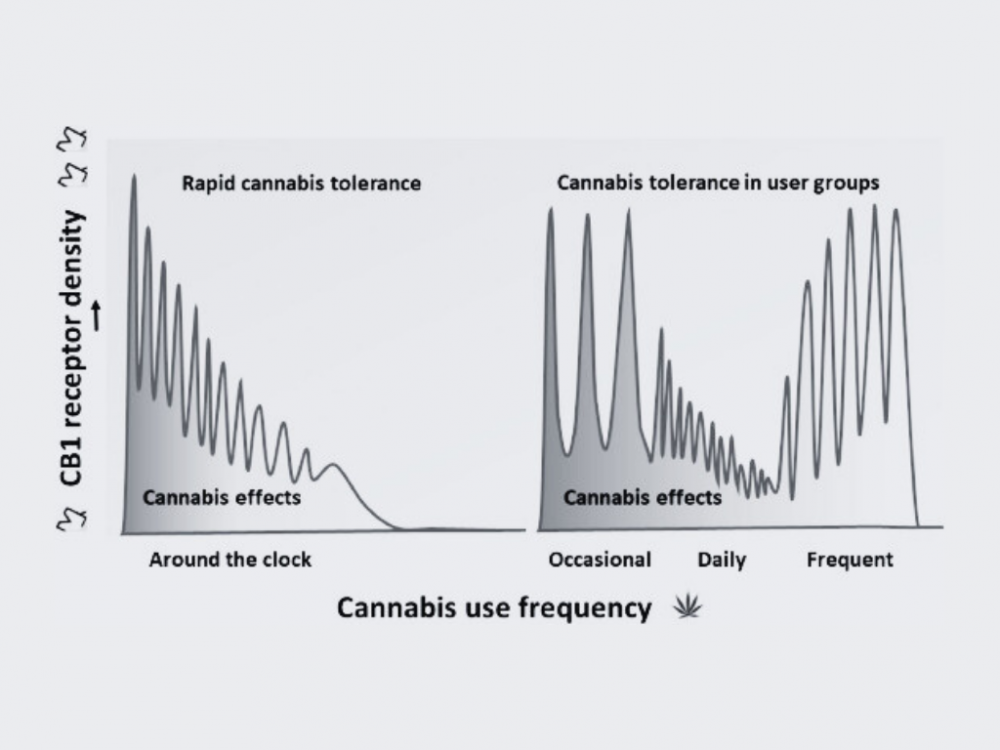 CB1 receptor density

Rapid cannabis tolerance

Cannabis effects

Around the clock

Cannabis tolerance in user groups

Cannabis effects

Occasional

Daily

Frequent

Cannabis use frequency